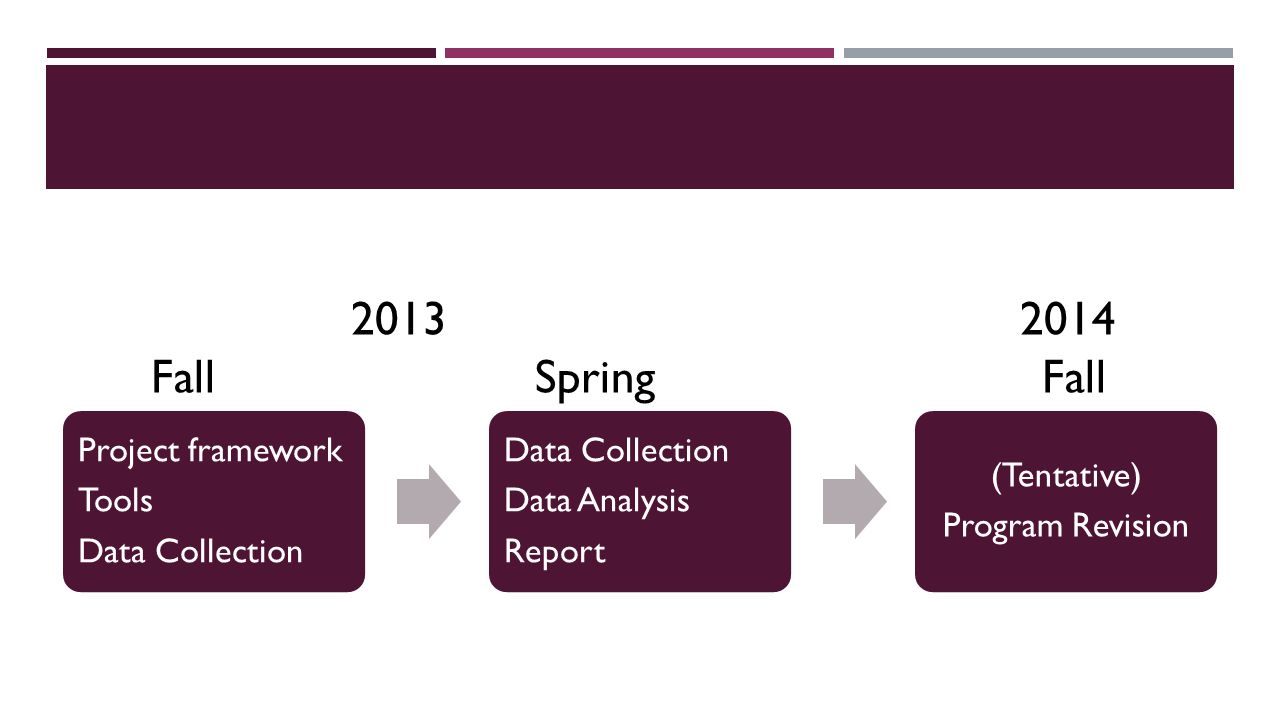 2013 2014

Fall Spring Fall

Project framework
Tools
Data Collection

Data Collection
Data Analysis
Report

(Tentative)
Program Revision